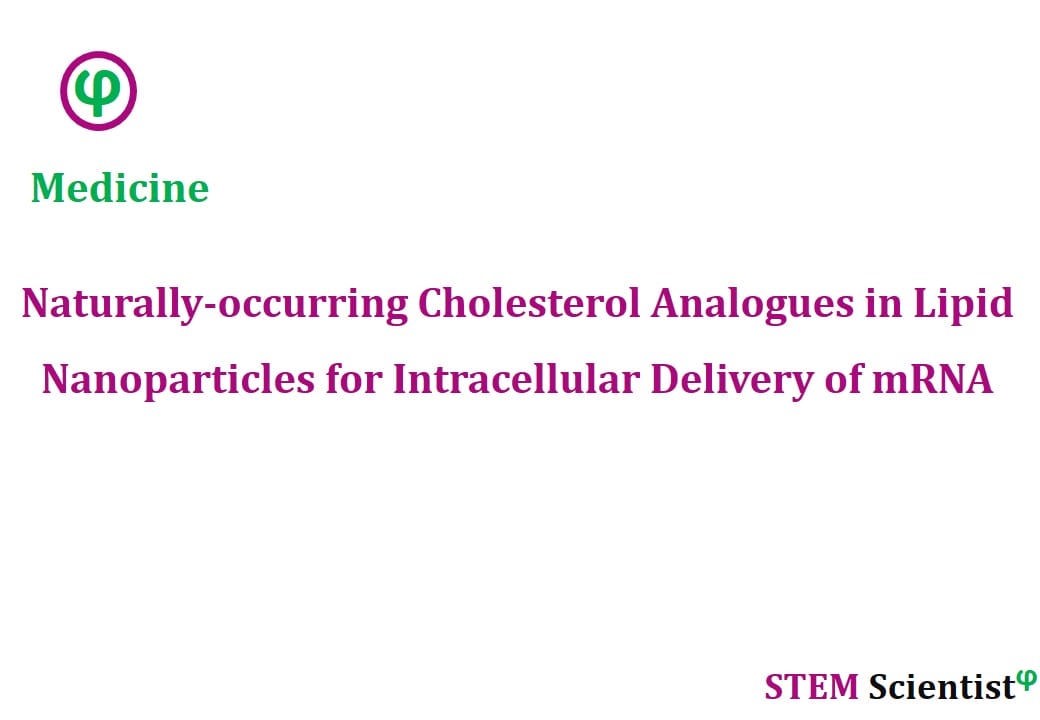 φ

Medicine

Naturally-occurring Cholesterol Analogues in Lipid Nanoparticles for Intracellular Delivery of mRNA

STEM Scientist$^{φ}$